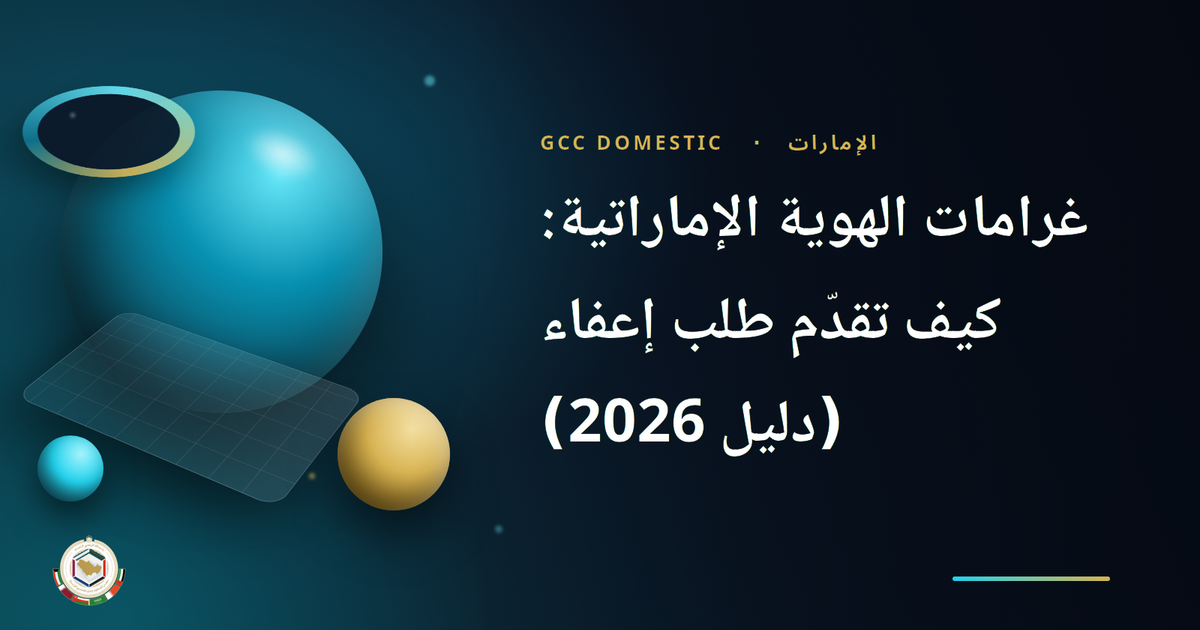 GCC DOMESTIC · الإمارات

غرامات الهوية الإماراتية: كيف تقدّم طلب إعفاء (دليل 2026)